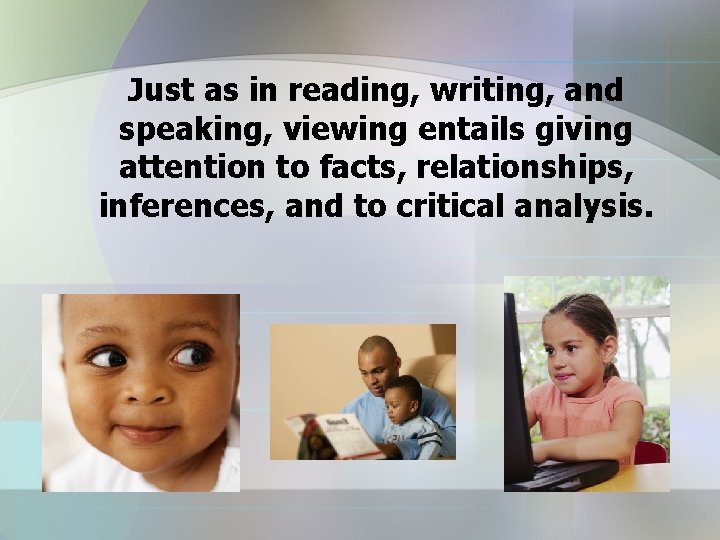 Just as in reading, writing, and speaking, viewing entails giving attention to facts, relationships, inferences, and to critical analysis.